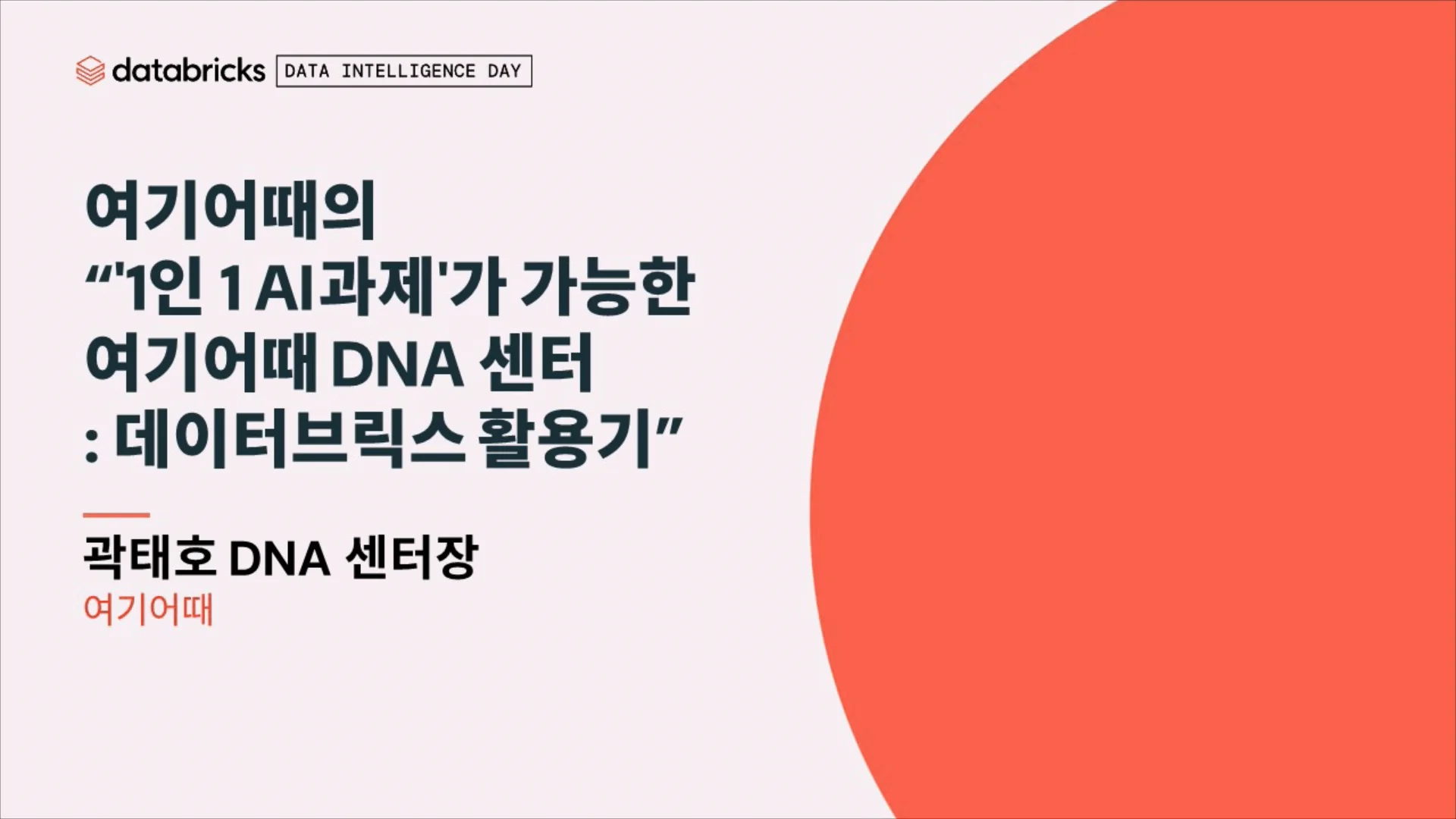 databricks DATA INTELLIGENCE DAY

여기어때의
“'1인 1 AI과제'가 가능한
여기어때 DNA 센터
: 데이터브릭스 활용기”

곽태호 DNA 센터장
여기어때